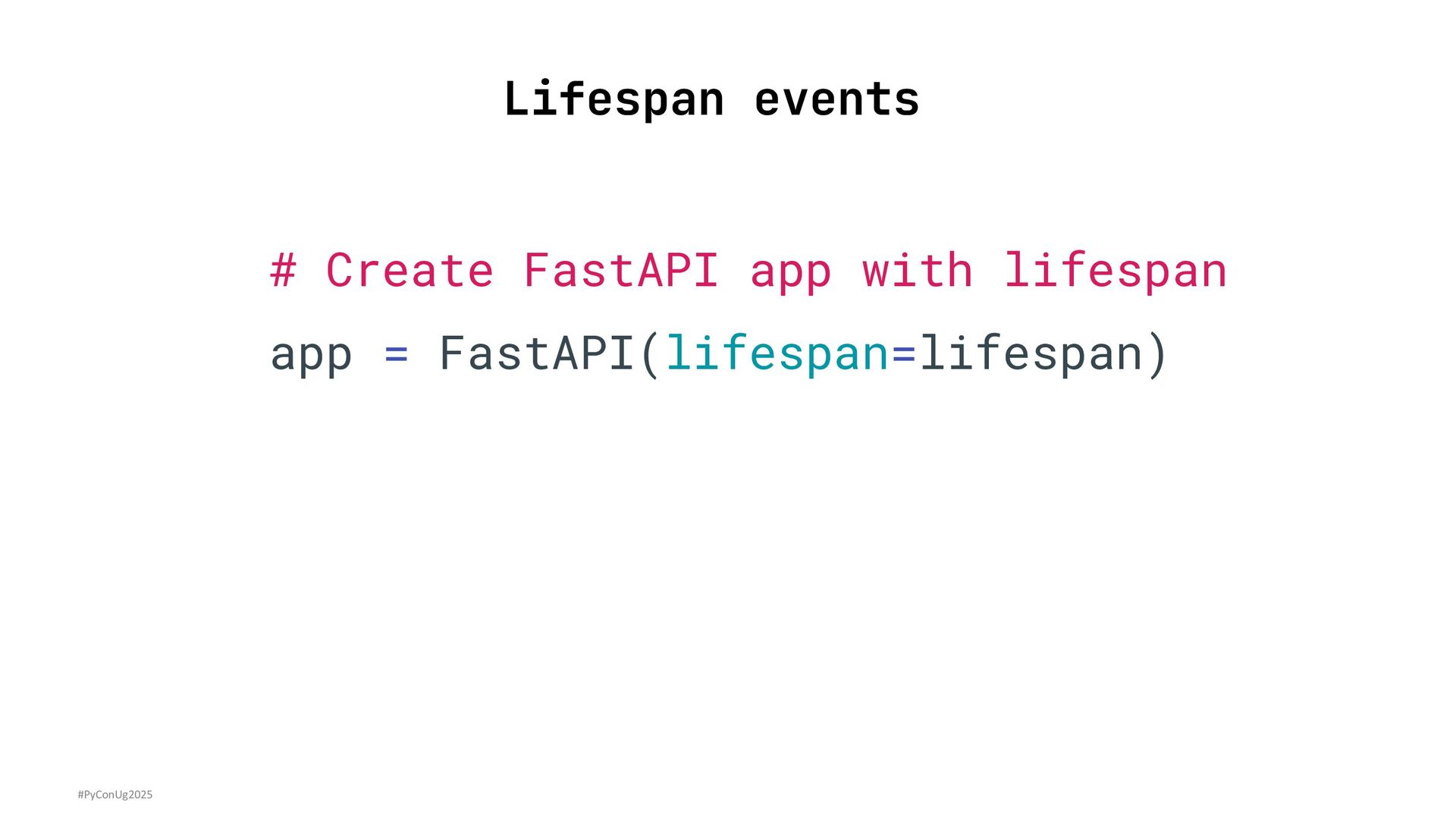 Lifespan events

# Create FastAPI app with lifespan
app = FastAPI(lifespan=lifespan)

#PyConUg2025